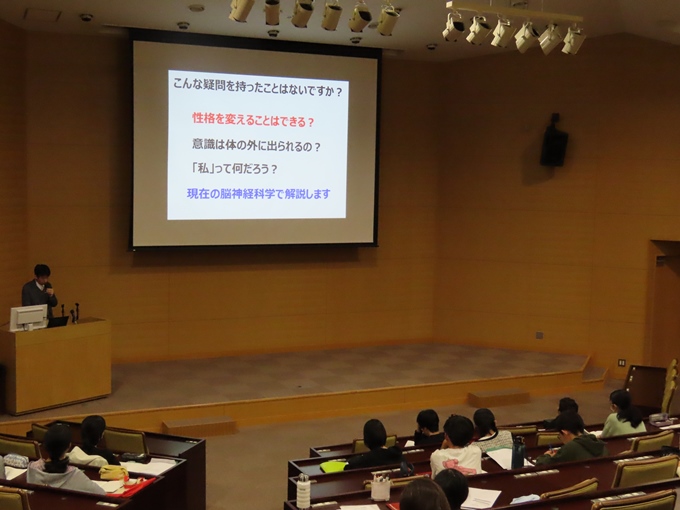 こんな疑問を持ったことはないですか？

性格を変えることはできる？

意識は体の外に出られるの？

「私」って何だろう？

現在の脳神経科学で解説します